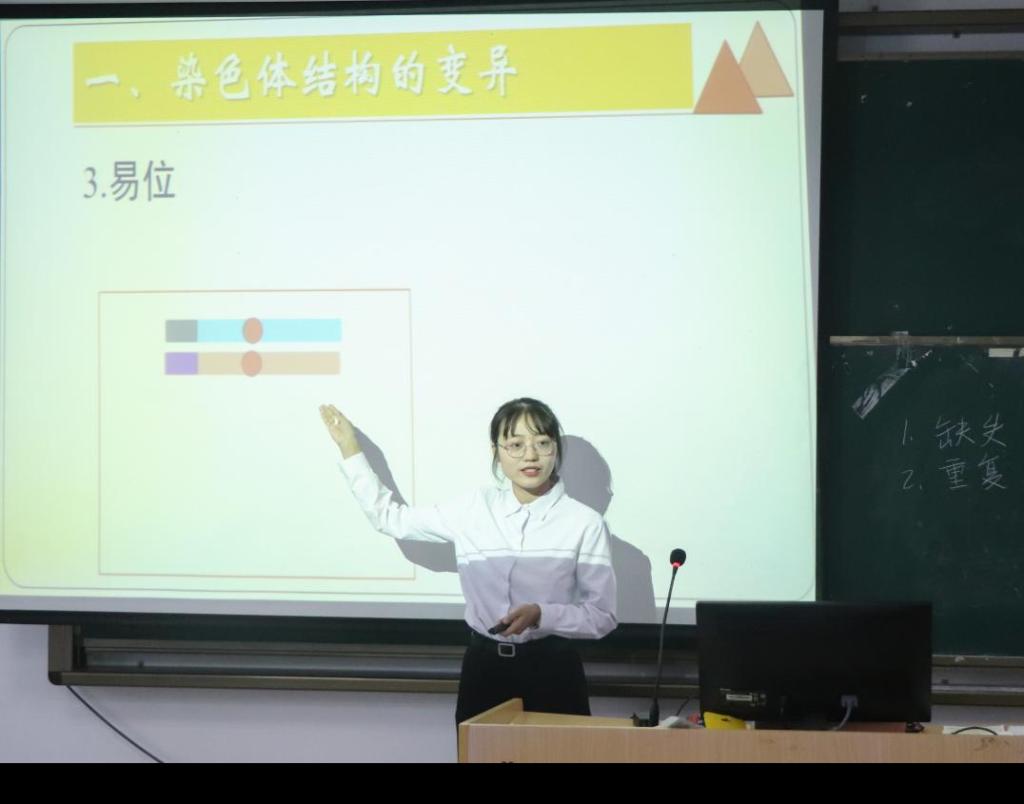 一、染色体结构的变异

3.易位

1. 缺失
2. 重复